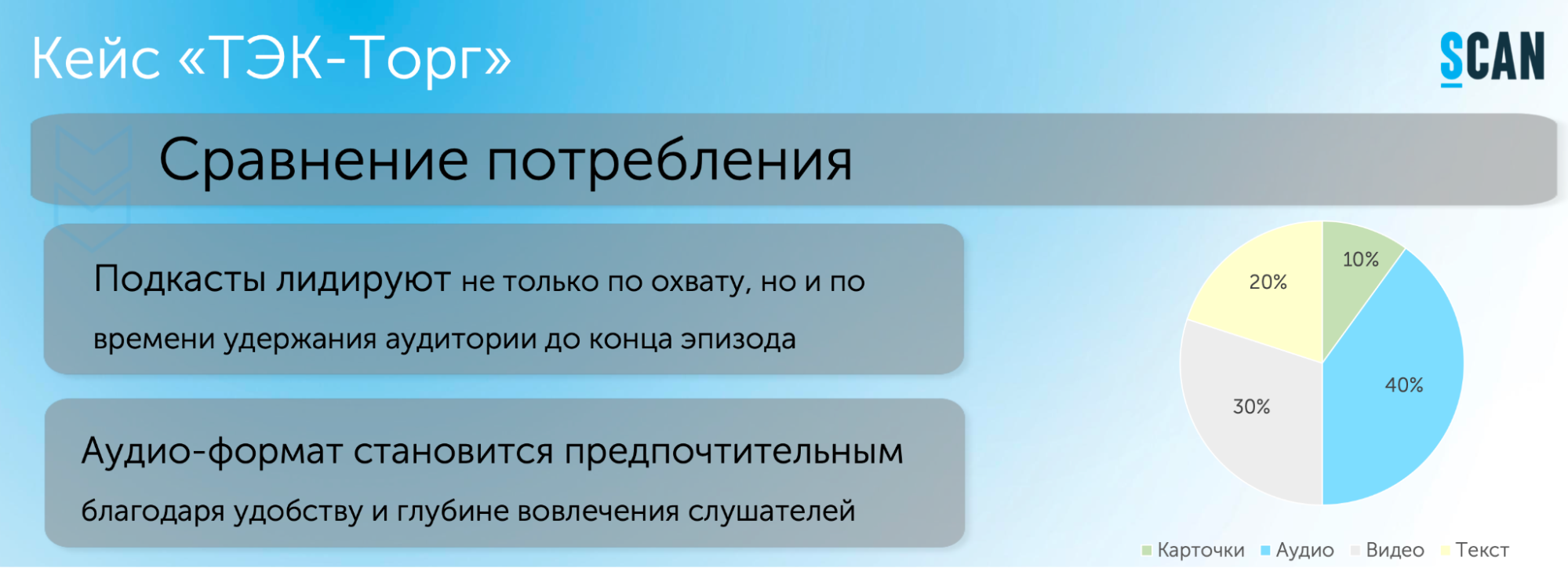 Кейс «ТЭК-Торг»

SCAN

Сравнение потребления

Подкасты лидируют не только по охвату, но и по времени удержания аудитории до конца эпизода

Аудио-формат становится предпочтительным благодаря удобству и глубине вовлечения слушателей

10%
40%
30%
20%

Карточки Аудио Видео Текст